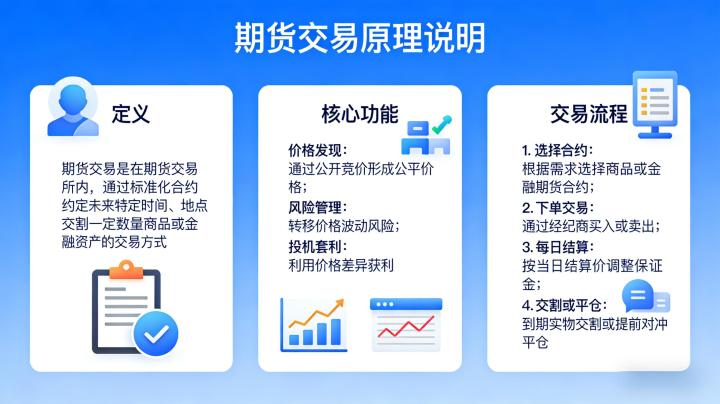 期货交易原理说明

定义

期货交易是在期货交易所内，通过标准化合约约定未来特定时间、地点交割一定数量商品或金融资产的交易方式

核心功能

价格发现：
通过公开竞价形成公平价格；
风险管理：
转移价格波动风险；
投机套利：
利用价格差异获利

交易流程

1. 选择合约：
根据需求选择商品或金融期货合约；
2. 下单交易：
通过经纪商买入或卖出；
3. 每日结算：
按当日结算价调整保证金；
4. 交割或平仓：
到期实物交割或提前对冲平仓